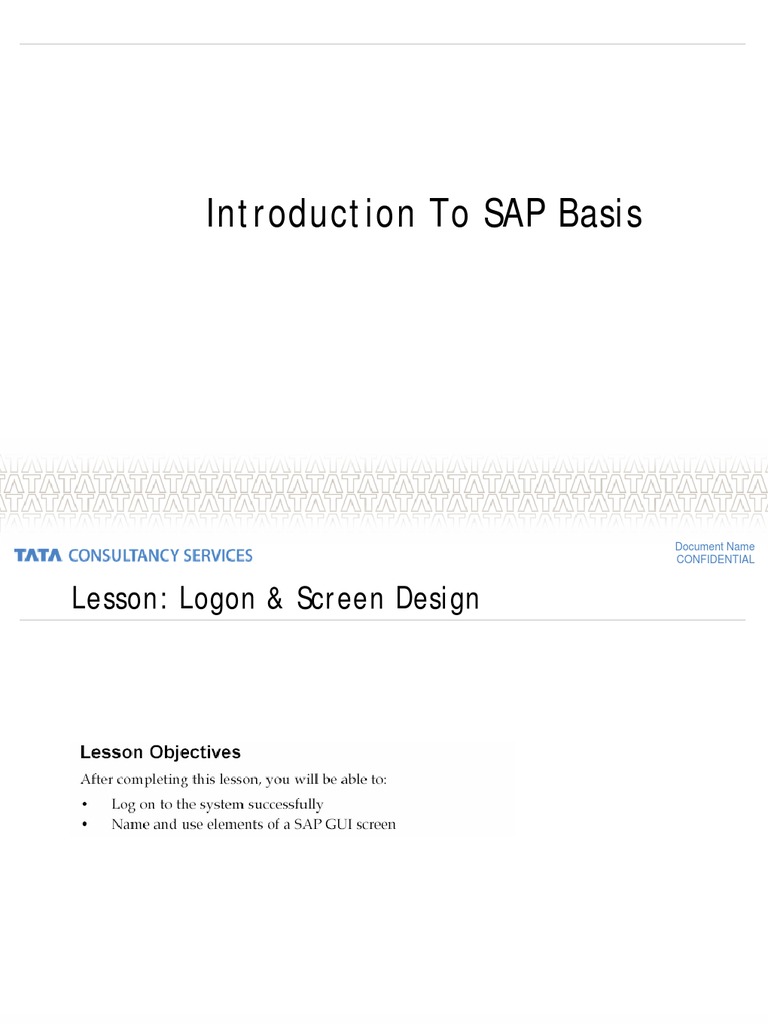 Introduction To SAP Basis

TATA CONSULTANCY SERVICES

Document Name
CONFIDENTIAL

Lesson: Logon & Screen Design

Lesson Objectives
After completing this lesson, you will be able to:
• Log on to the system successfully
• Name and use elements of a SAP GUI screen